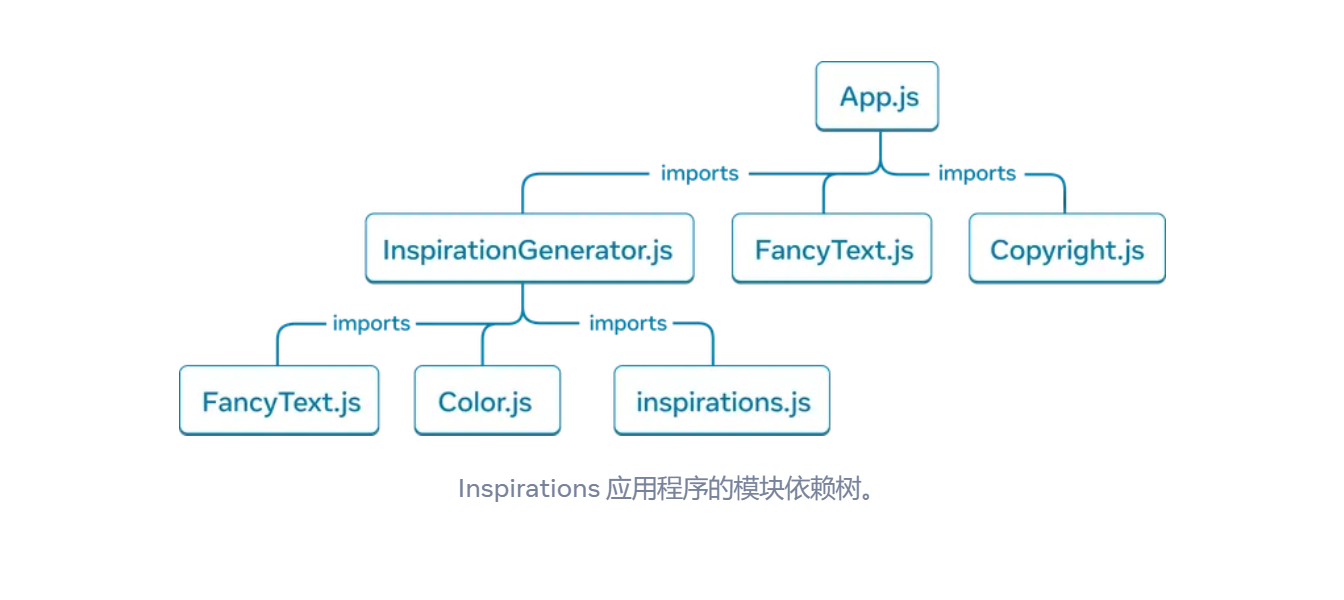 App.js

imports

imports

InspirationGenerator.js

FancyText.js

Copyright.js

imports

imports

FancyText.js

Color.js

inspirations.js

Inspirations 应用程序的模块依赖树。